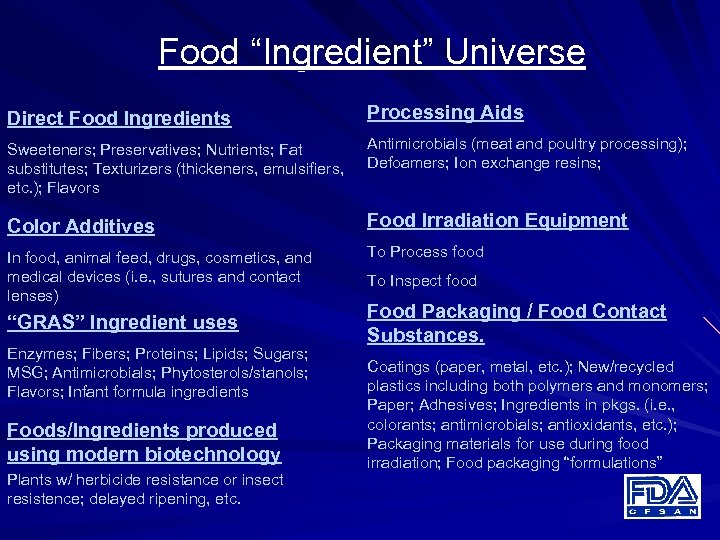 Food “Ingredient” Universe

Direct Food Ingredients

Sweeteners; Preservatives; Nutrients; Fat substitutes; Texturizers (thickeners, emulsifiers, etc.); Flavors

Color Additives

In food, animal feed, drugs, cosmetics, and medical devices (i.e., sutures and contact lenses)

“GRAS” Ingredient uses

Enzymes; Fibers; Proteins; Lipids; Sugars; MSG; Antimicrobials; Phytosterols/stanols; Flavors; Infant formula ingredients

Foods/Ingredients produced using modern biotechnology

Plants w/ herbicide resistance or insect resistence; delayed ripening, etc.

Processing Aids

Antimicrobials (meat and poultry processing); Defoamers; Ion exchange resins;

Food Irradiation Equipment

To Process food

To Inspect food

Food Packaging / Food Contact Substances.

Coatings (paper, metal, etc.); New/recycled plastics including both polymers and monomers; Paper; Adhesives; Ingredients in pkgs. (i.e., colorants; antimicrobials; antioxidants, etc.); Packaging materials for use during food irradiation; Food packaging “formulations”

FDA
CFSAN